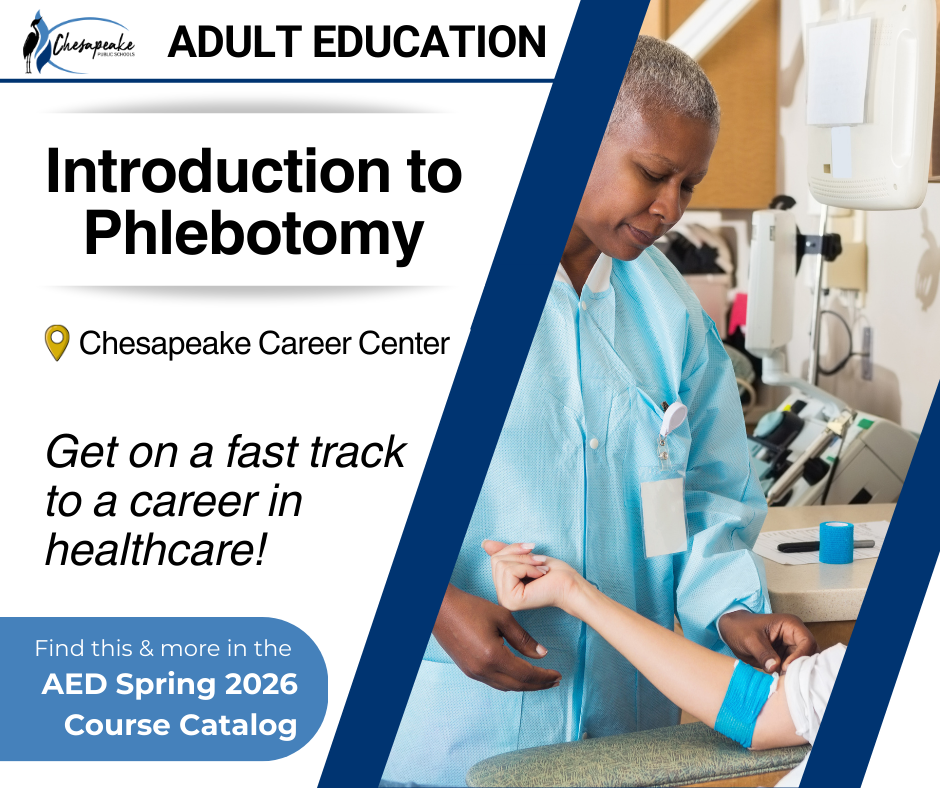 Chesapeake PUBLIC SCHOOLS

ADULT EDUCATION

Introduction to Phlebotomy

Chesapeake Career Center

Get on a fast track to a career in healthcare!

Find this & more in the AED Spring 2026 Course Catalog